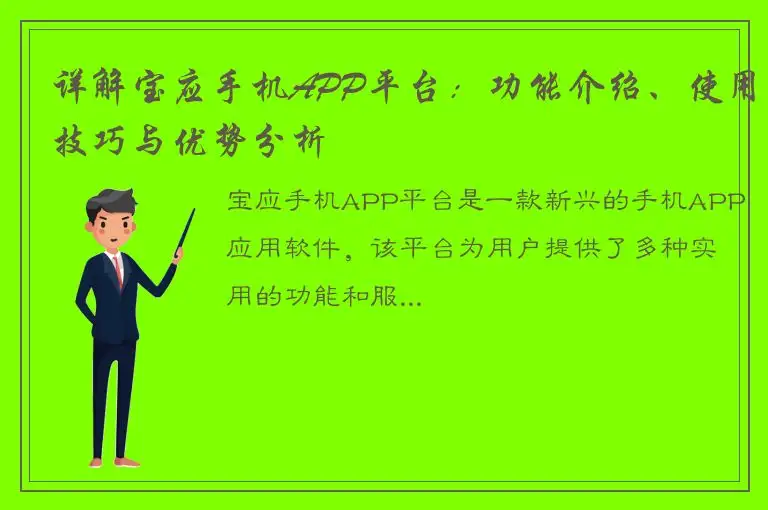 详解宝应手机APP平台：功能介绍、使用技巧与优势分析

宝应手机APP平台是一款新兴的手机APP应用软件，该平台为用户提供了多种实用的功能和服...